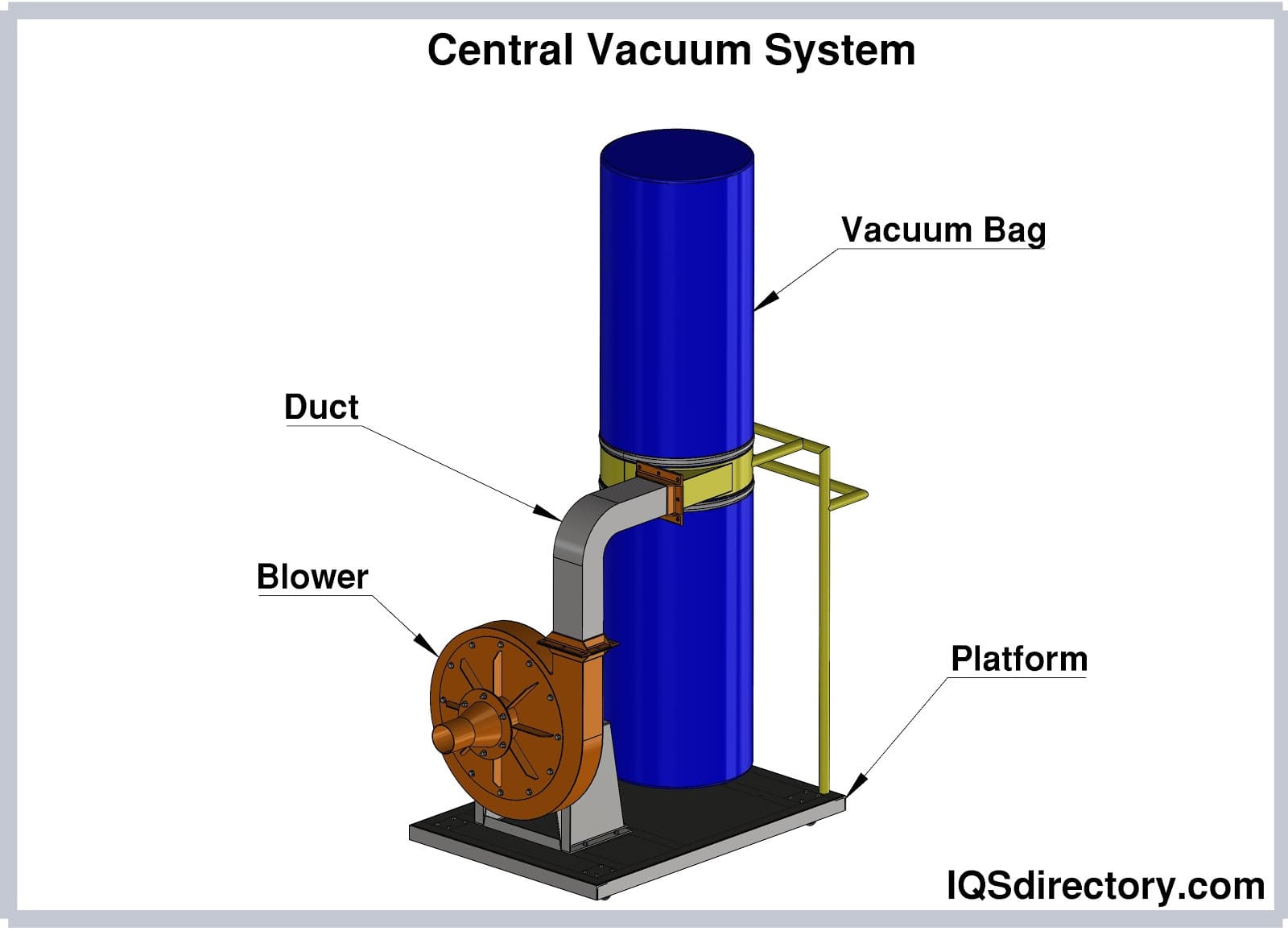 Central Vacuum System

Vacuum Bag

Duct

Blower

Platform

IQSdirectory.com